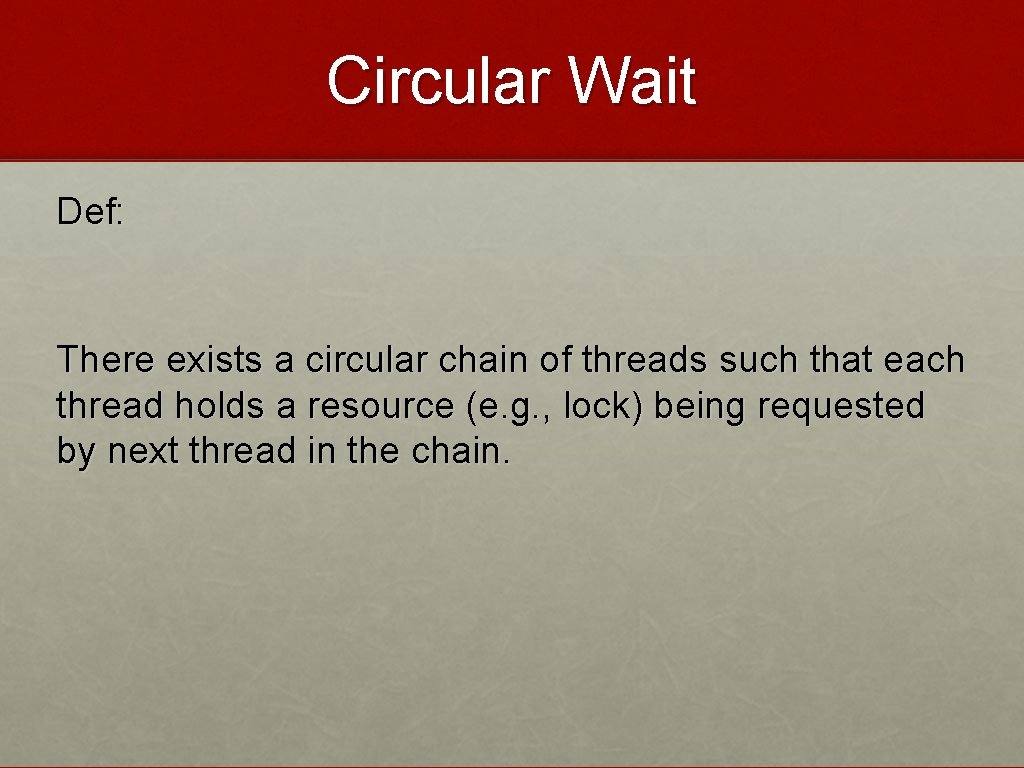 Circular Wait

Def:

There exists a circular chain of threads such that each thread holds a resource (e.g., lock) being requested by next thread in the chain.